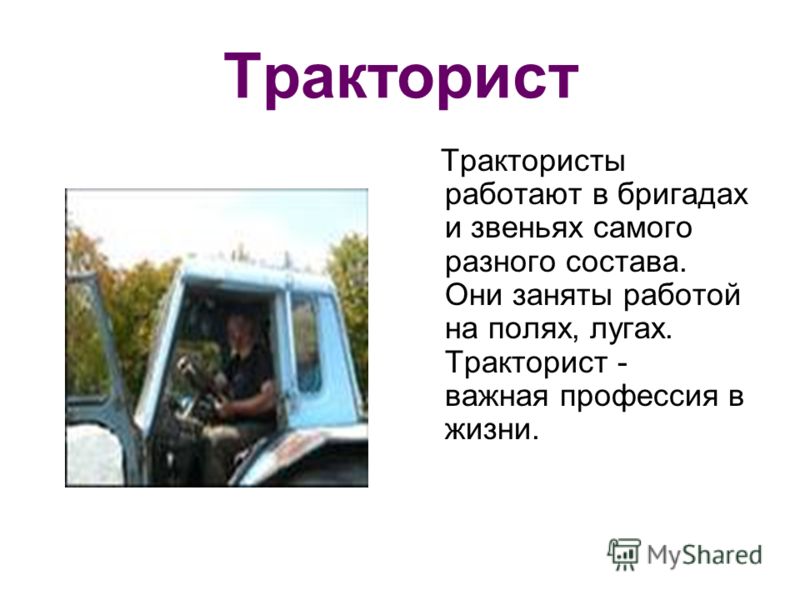 Тракторист

Трактористы работают в бригадах и звеньях самого разного состава. Они заняты работой на полях, лугах. Тракторист - важная профессия в жизни.

MyShared